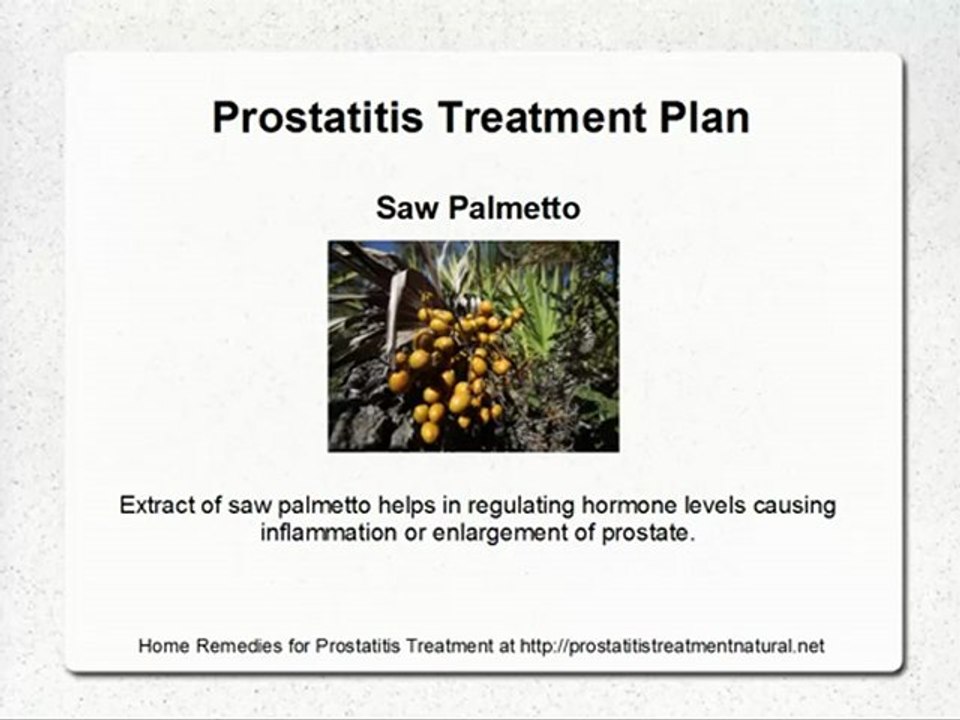 Prostatitis Treatment Plan

Saw Palmetto

Extract of saw palmetto helps in regulating hormone levels causing inflammation or enlargement of prostate.

Home Remedies for Prostatitis Treatment at http://prostatitistreatmentnatural.net